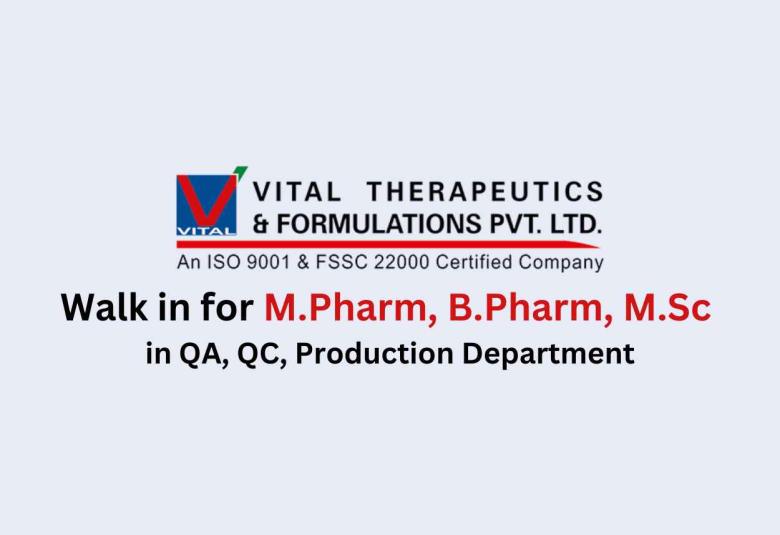 VITAL

VITAL THERAPEUTICS & FORMULATIONS PVT. LTD.

An ISO 9001 & FSSC 22000 Certified Company

Walk in for M.Pharm, B.Pharm, M.Sc

in QA, QC, Production Department